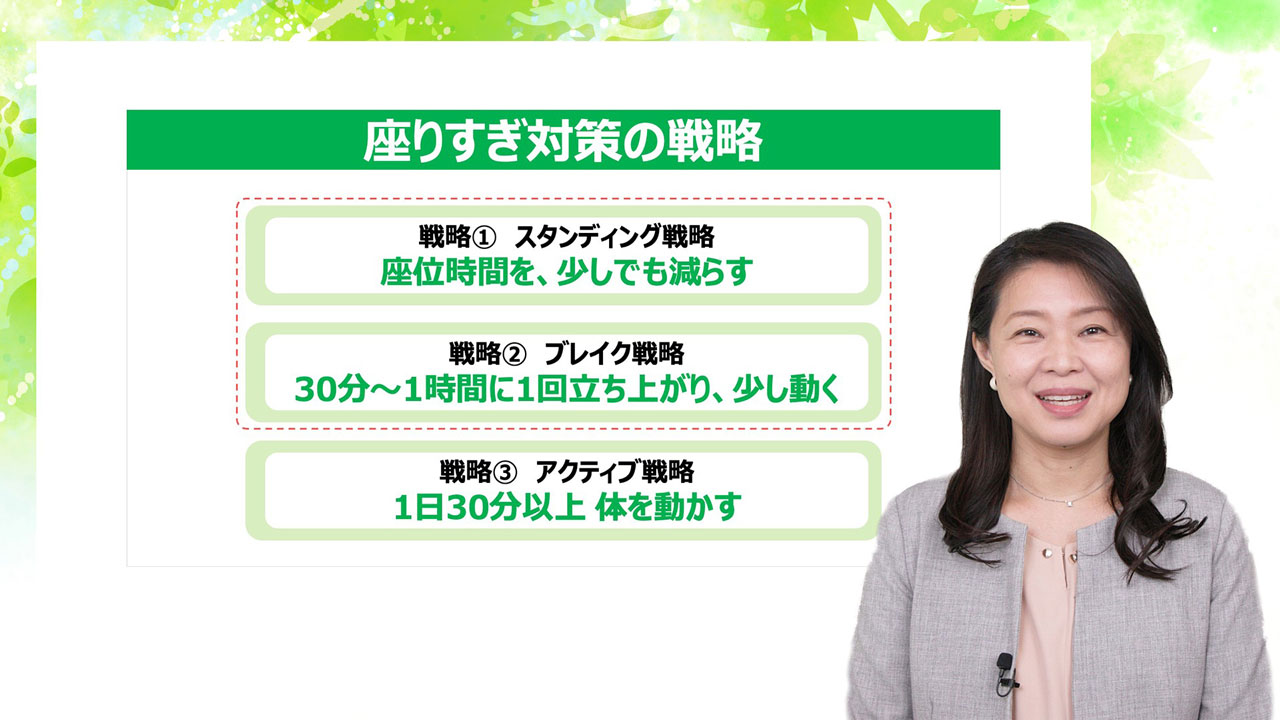 座りすぎ対策の戦略

戦略①　スタンディング戦略
座位時間を、少しでも減らす

戦略②　ブレイク戦略
30分～1時間に1回立ち上がり、少し動く

戦略③　アクティブ戦略
1日30分以上 体を動かす